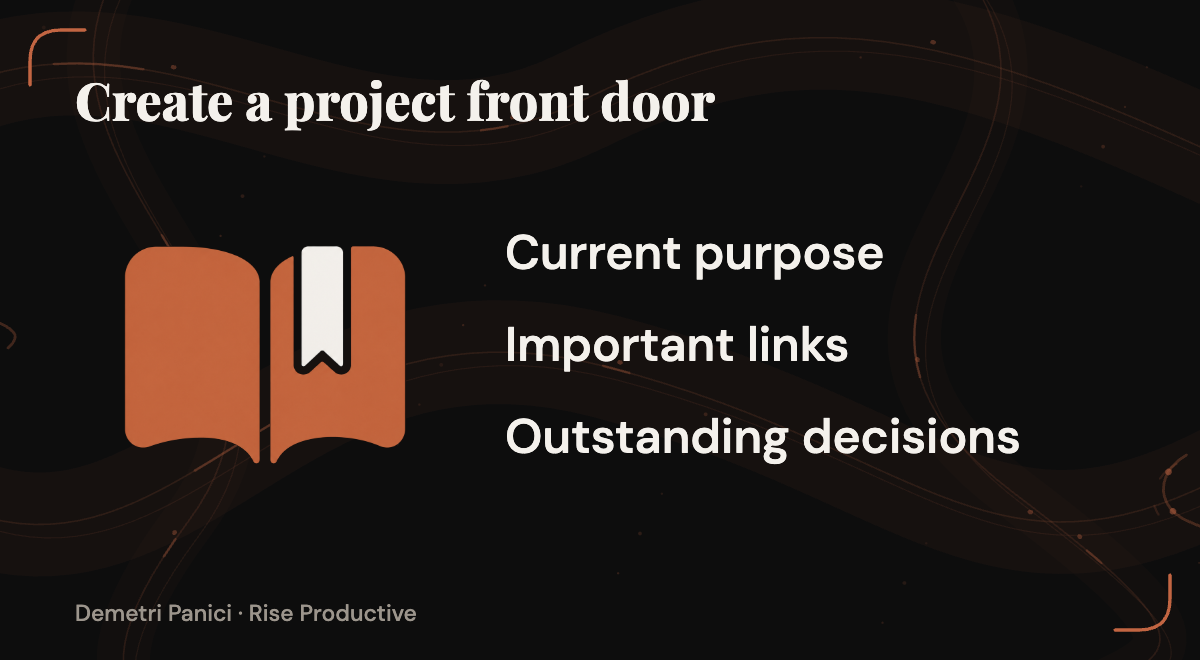 Create a project front door

Current purpose

Important links

Outstanding decisions

Demetri Panici · Rise Productive